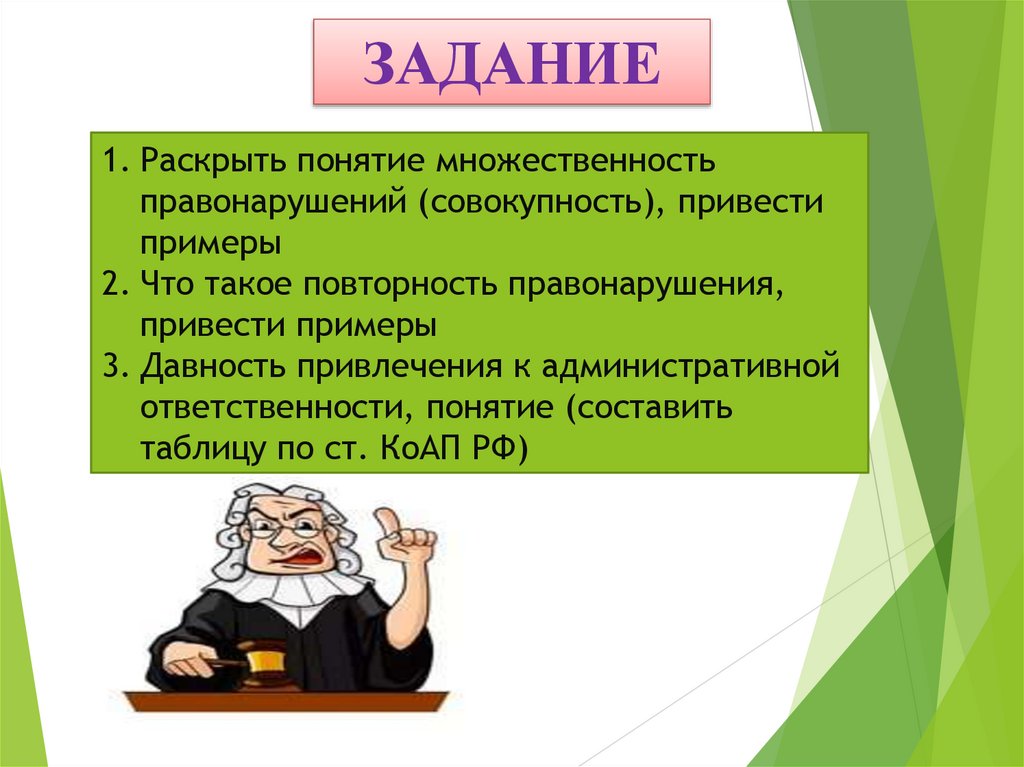 ЗАДАНИЕ

1. Раскрыть понятие множественность правонарушений (совокупность), привести примеры
2. Что такое повторность правонарушения, привести примеры
3. Давность привлечения к административной ответственности, понятие (составить таблицу по ст. КоАП РФ)